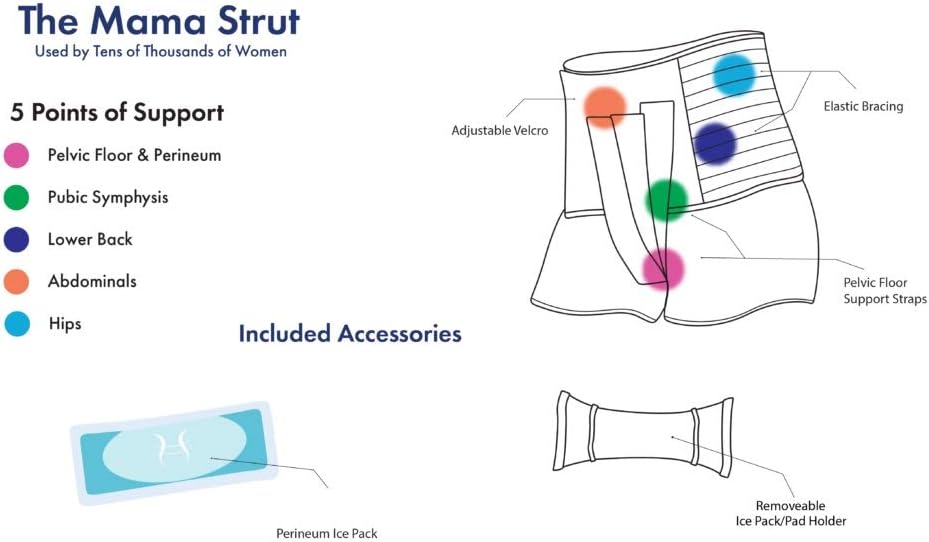 The Mama Strut
Used by Tens of Thousands of Women

5 Points of Support
Pelvic Floor & Perineum
Pubic Symphysis
Lower Back
Abdominals
Hips

Adjustable Velcro
Elastic Bracing
Pelvic Floor Support Straps

Included Accessories

Perineum Ice Pack
Removeable Ice Pack/Pad Holder